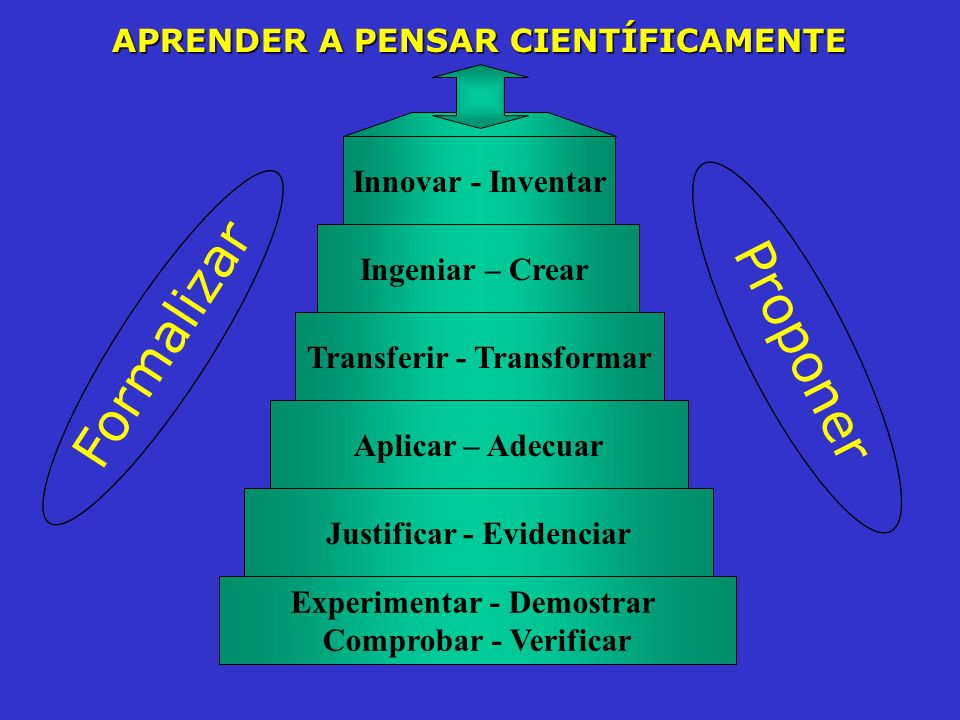 APRENDER A PENSAR CIENTÍFICAMENTE

Formalizar

Innovar - Inventar

Ingeniar – Crear

Transferir - Transformar

Aplicar – Adecuar

Justificar - Evidenciar

Experimentar - Demostrar
Comprobar - Verificar

Proponer